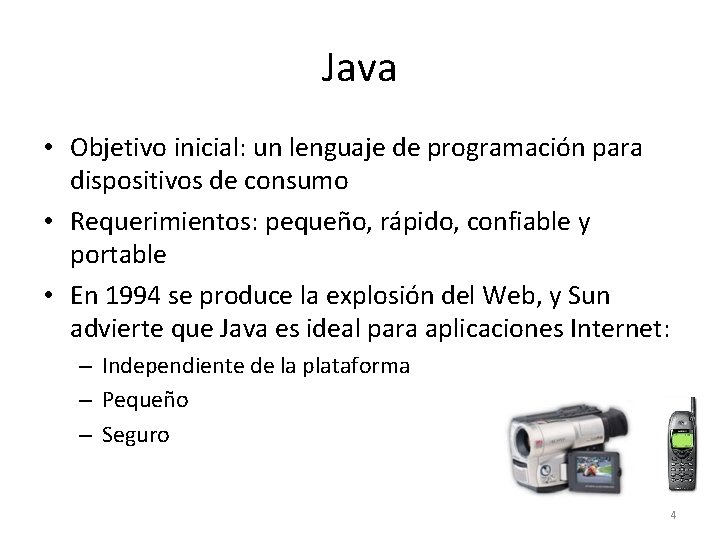 Java

• Objetivo inicial: un lenguaje de programación para dispositivos de consumo
• Requerimientos: pequeño, rápido, confiable y portable
• En 1994 se produce la explosión del Web, y Sun advierte que Java es ideal para aplicaciones Internet:
– Independiente de la plataforma
– Pequeño
– Seguro

4